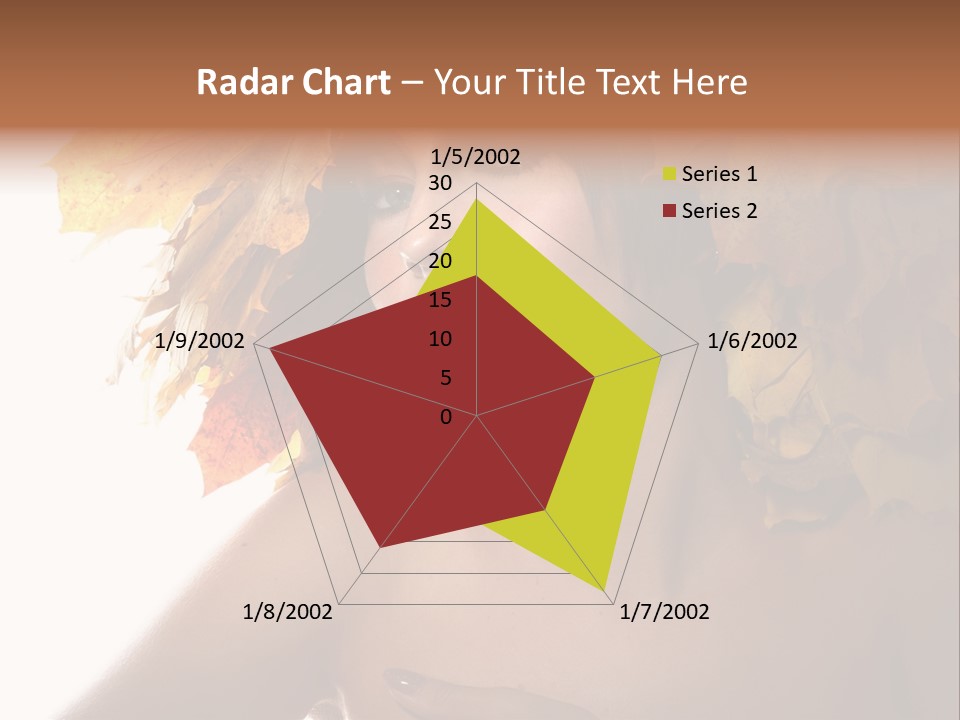 Radar Chart – Your Title Text Here

1/5/2002
30
25
20
15
10
5
0
1/6/2002
1/7/2002
1/8/2002
1/9/2002

Series 1
Series 2